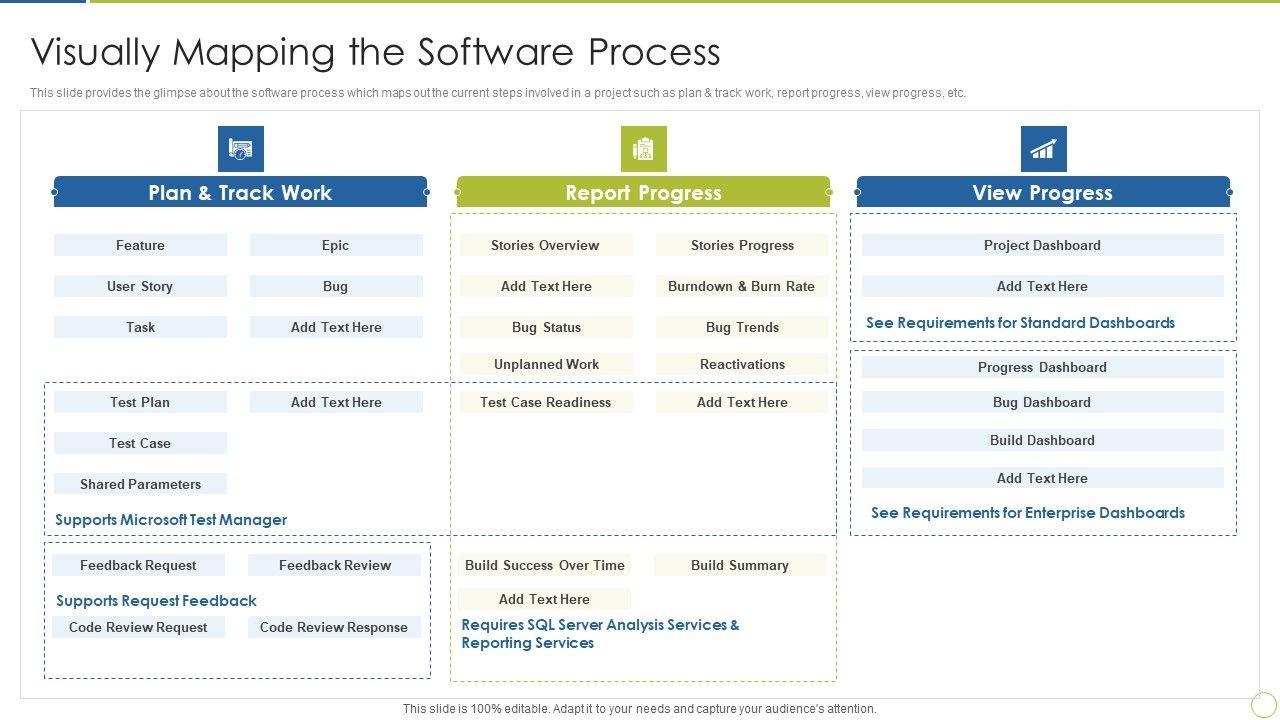 Visually Mapping the Software Process

This slide provides the glimpse about the software process which maps out the current steps involved in a project such as plan & track work, report progress, view progress, etc.

Plan & Track Work

Feature

Epic

User Story

Bug

Task

Add Text Here

Test Plan

Add Text Here

Test Case

Shared Parameters

Supports Microsoft Test Manager

Feedback Request

Feedback Review

Supports Request Feedback

Code Review Request

Code Review Response

Report Progress

Stories Overview

Stories Progress

Add Text Here

Burndown & Burn Rate

Bug Status

Bug Trends

Unplanned Work

Reactivations

Test Case Readiness

Add Text Here

Build Success Over Time

Build Summary

Add Text Here

Requires SQL Server Analysis Services & Reporting Services

View Progress

Project Dashboard

Add Text Here

See Requirements for Standard Dashboards

Progress Dashboard

Bug Dashboard

Build Dashboard

Add Text Here

See Requirements for Enterprise Dashboards

This slide is 100% editable. Adapt it to your needs and capture your audience's attention.